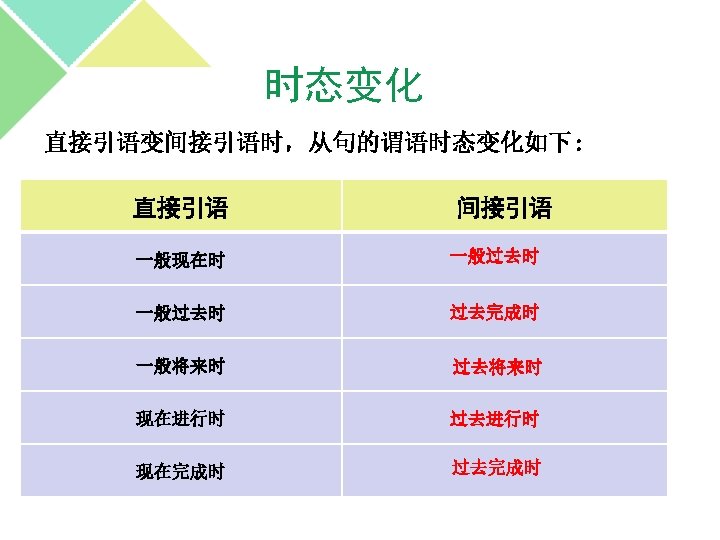 时态变化

直接引语变间接引语时，从句的谓语时态变化如下：

| 直接引语 | 间接引语 |
|---|---|
| 一般现在时 | 一般过去时 |
| 一般过去时 | 过去完成时 |
| 一般将来时 | 过去将来时 |
| 现在进行时 | 过去进行时 |
| 现在完成时 | 过去完成时 |